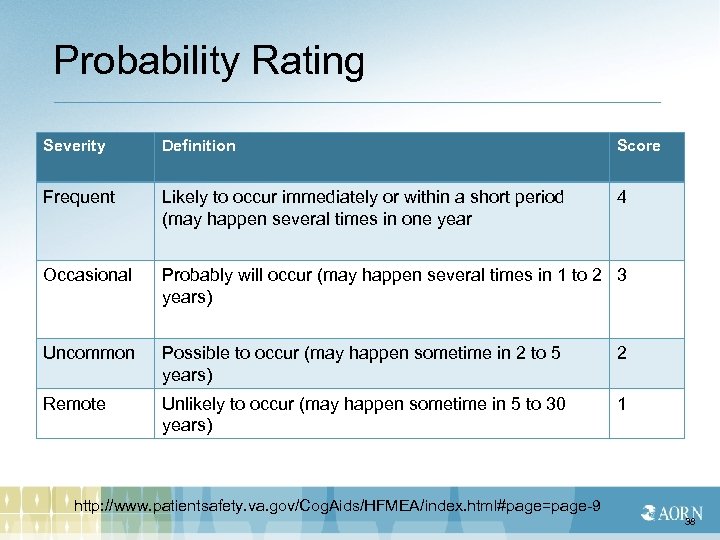 Probability Rating

| Severity | Definition | Score |
|---|---|---|
| Frequent | Likely to occur immediately or within a short period (may happen several times in one year | 4 |
| Occasional | Probably will occur (may happen several times in 1 to 2 years) | 3 |
| Uncommon | Possible to occur (may happen sometime in 2 to 5 years) | 2 |
| Remote | Unlikely to occur (may happen sometime in 5 to 30 years) | 1 |

http://www.patientsafety.va.gov/CogAids/HFMEA/index.html#page=page-9

AORN

38